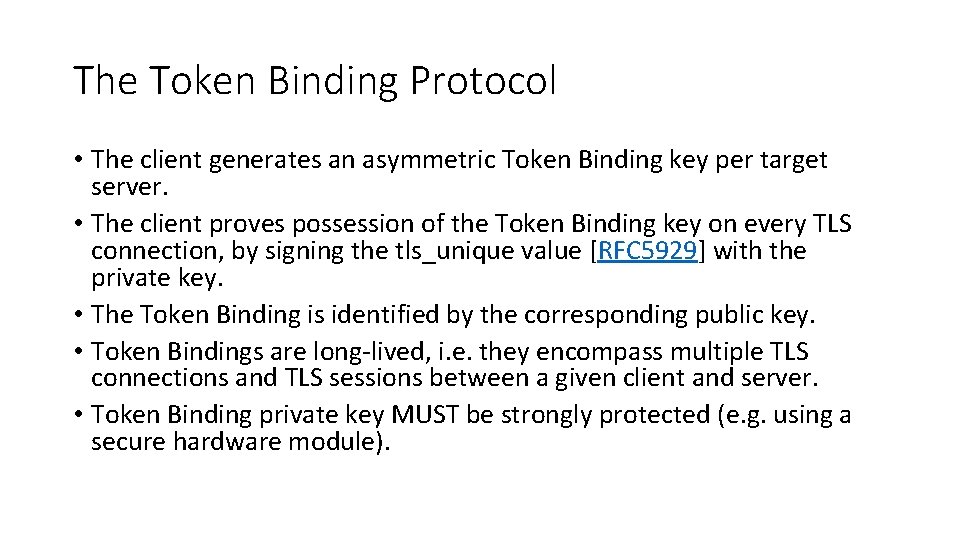 The Token Binding Protocol

• The client generates an asymmetric Token Binding key per target server.
• The client proves possession of the Token Binding key on every TLS connection, by signing the tls_unique value [RFC5929] with the private key.
• The Token Binding is identified by the corresponding public key.
• Token Bindings are long-lived, i.e. they encompass multiple TLS connections and TLS sessions between a given client and server.
• Token Binding private key MUST be strongly protected (e.g. using a secure hardware module).